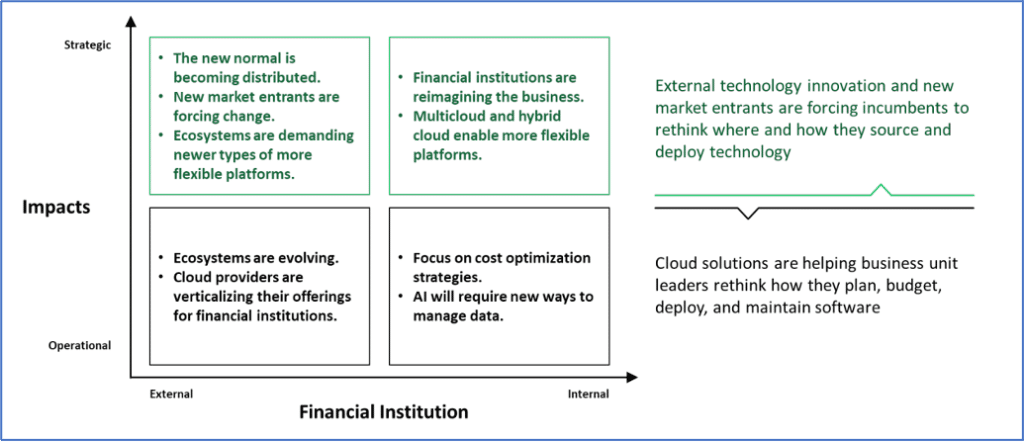 Strategic

Impacts

Operational

- The new normal is becoming distributed.
- New market entrants are forcing change.
- Ecosystems are demanding newer types of more flexible platforms.

- Financial institutions are reimagining the business.
- Multicloud and hybrid cloud enable more flexible platforms.

- Ecosystems are evolving.
- Cloud providers are verticalizing their offerings for financial institutions.

- Focus on cost optimization strategies.
- AI will require new ways to manage data.

External

Internal

Financial Institution

External technology innovation and new market entrants are forcing incumbents to rethink where and how they source and deploy technology

Cloud solutions are helping business unit leaders rethink how they plan, budget, deploy, and maintain software